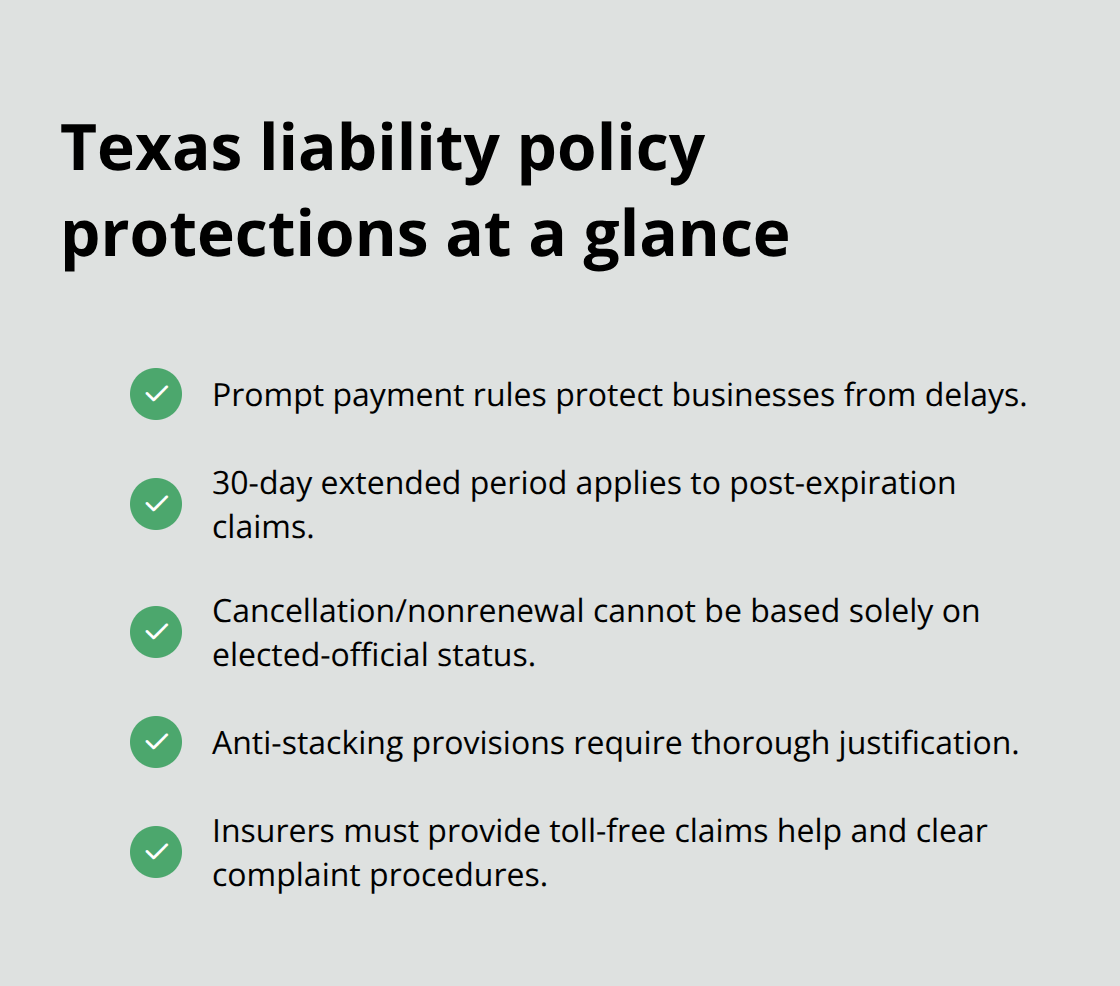 Texas liability policy protections at a glance

Prompt payment rules protect businesses from delays.

30-day extended period applies to post-expiration claims.

Cancellation/nonrenewal cannot be based solely on elected-official status.

Anti-stacking provisions require thorough justification.

Insurers must provide toll-free claims help and clear complaint procedures.